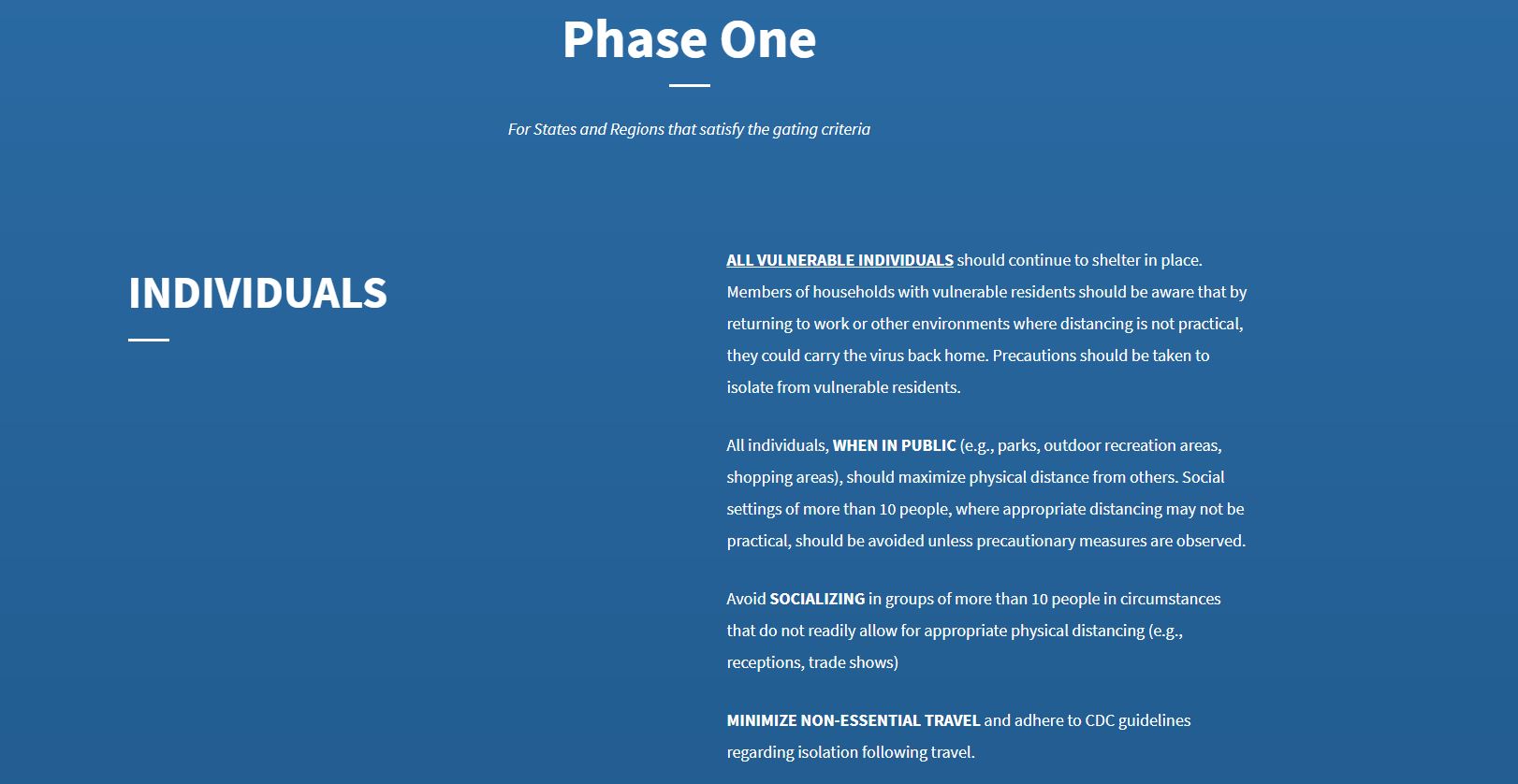 Phase One

For States and Regions that satisfy the gating criteria

INDIVIDUALS

ALL VULNERABLE INDIVIDUALS should continue to shelter in place. Members of households with vulnerable residents should be aware that by returning to work or other environments where distancing is not practical, they could carry the virus back home. Precautions should be taken to isolate from vulnerable residents.

All individuals, WHEN IN PUBLIC (e.g., parks, outdoor recreation areas, shopping areas), should maximize physical distance from others. Social settings of more than 10 people, where appropriate distancing may not be practical, should be avoided unless precautionary measures are observed.

Avoid SOCIALIZING in groups of more than 10 people in circumstances that do not readily allow for appropriate physical distancing (e.g., receptions, trade shows)

MINIMIZE NON-ESSENTIAL TRAVEL and adhere to CDC guidelines regarding isolation following travel.